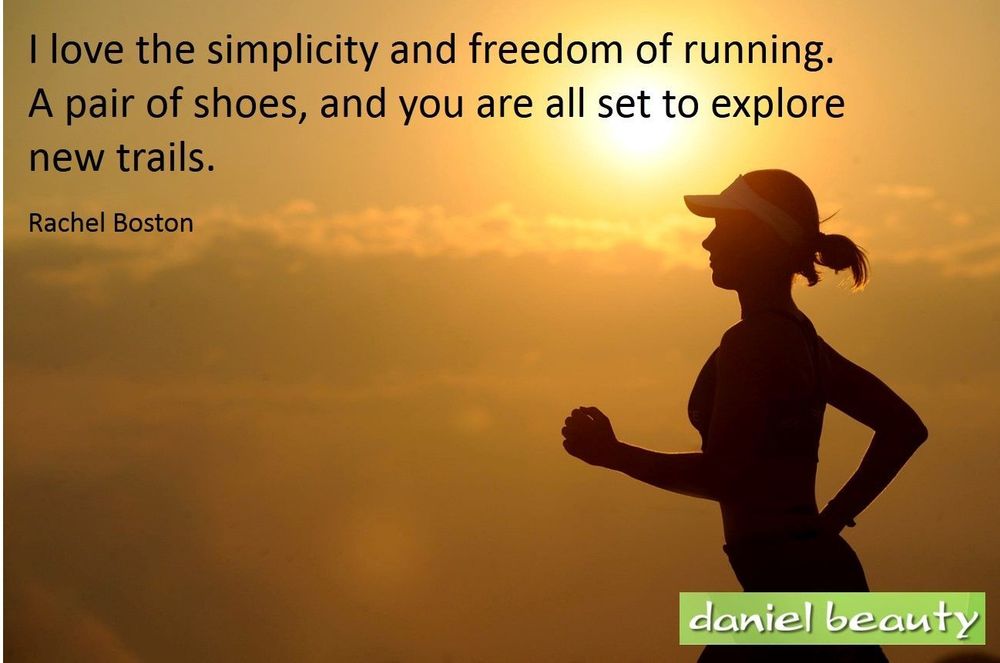 I love the simplicity and freedom of running. A pair of shoes, and you are all set to explore new trails.

Rachel Boston

daniel beauty